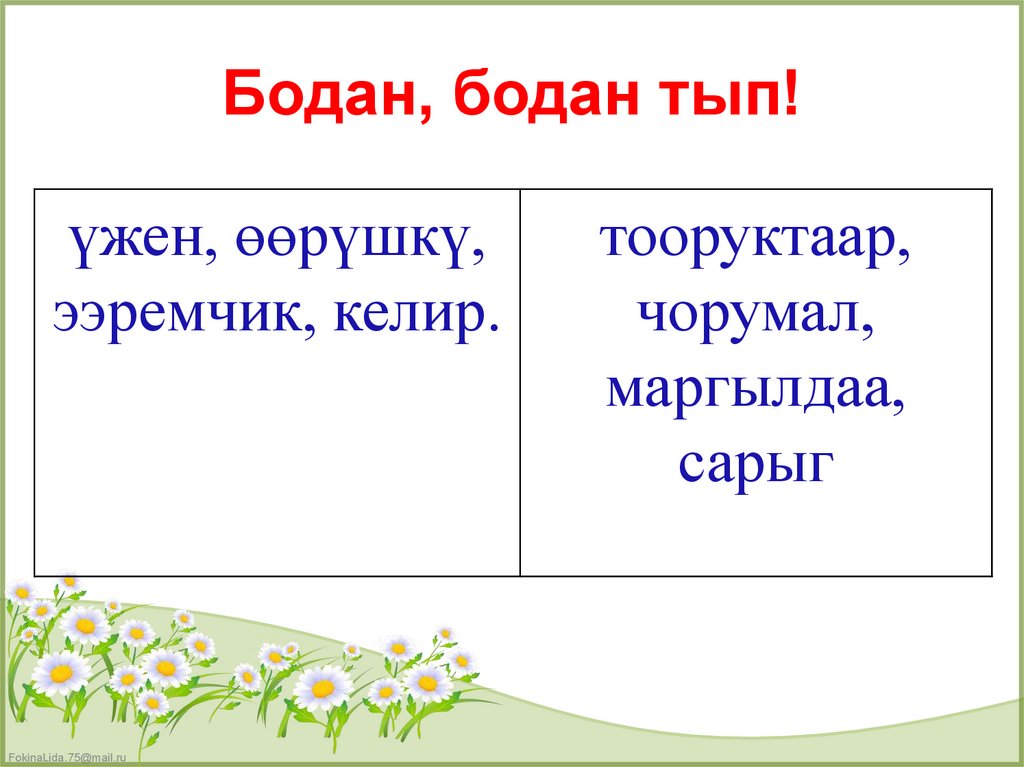 Бодан, бодан тып!

| үжен, өөрүшкү, ээремчик, келир. | тооруктаар, чорумал, маргылдаа, сарыг |
|---|---|

FokinaLida.75@mail.ru